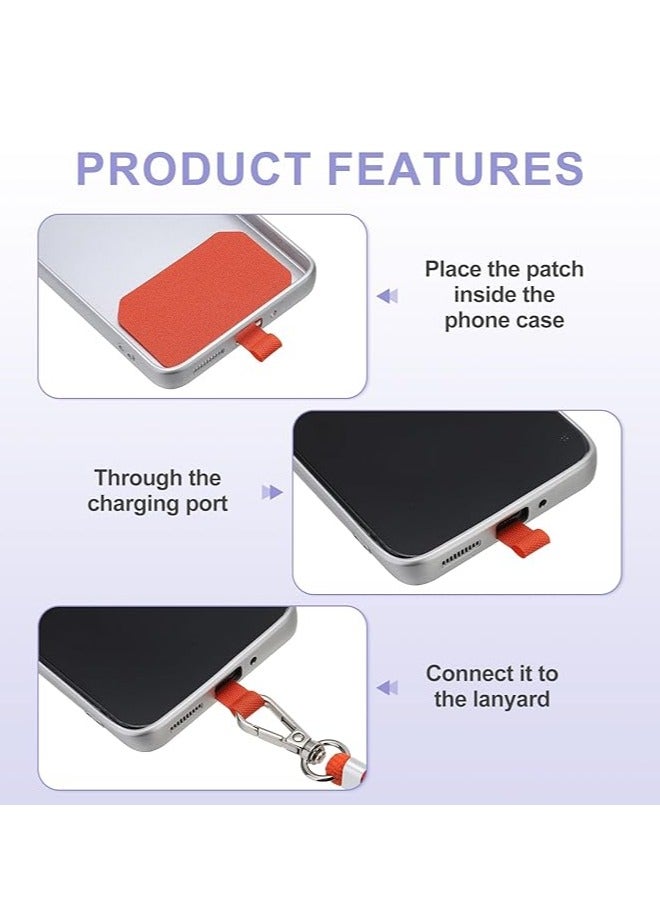 PRODUCT FEATURES

Place the patch inside the phone case

Through the charging port

Connect it to the lanyard